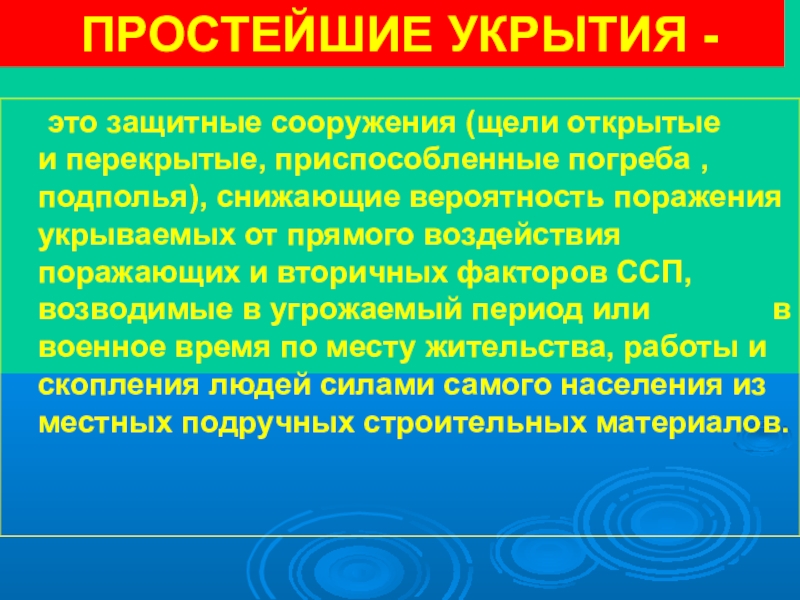 ПРОСТЕЙШИЕ УКРЫТИЯ -

это защитные сооружения (щели открытые и перекрытые, приспособленные погреба , подполья), снижающие вероятность поражения укрываемых от прямого воздействия поражающих и вторичных факторов ССП, возводимые в угрожаемый период или в военное время по месту жительства, работы и скопления людей силами самого населения из местных подручных строительных материалов.